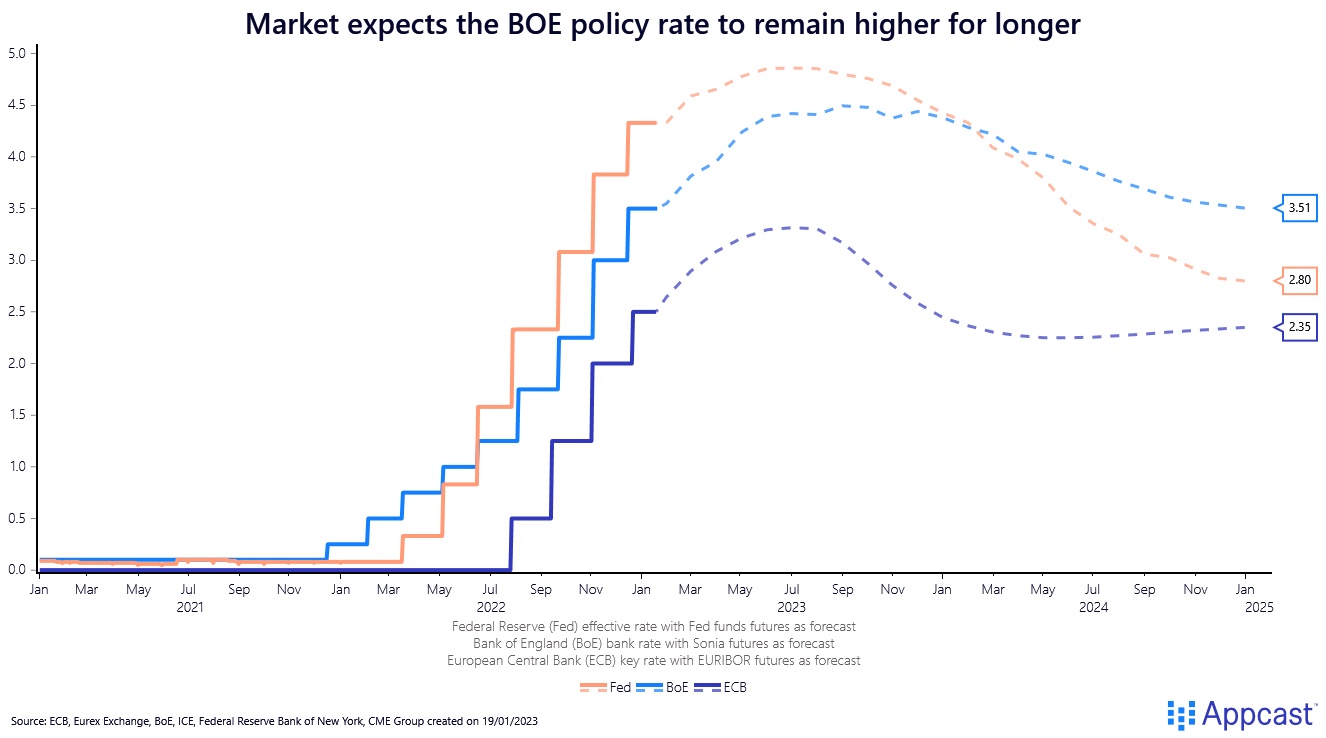 Market expects the BOE policy rate to remain higher for longer

5.0
4.5
4.0
3.5
3.0
2.5
2.0
1.5
1.0
0.5
0.0

3.51
2.80
2.35

Jan Mar May Jul Sep Nov Jan Mar May Jul Sep Nov Jan Mar May Jul Sep Nov Jan Mar May Jul Sep Nov Jan
2021 2022 2023 2024 2025

Federal Reserve (Fed) effective rate with Fed funds futures as forecast
Bank of England (BoE) bank rate with Sonia futures as forecast
European Central Bank (ECB) key rate with EURIBOR futures as forecast

Fed BoE ECB

Source: ECB, Eurex Exchange, BoE, ICE, Federal Reserve Bank of New York, CME Group created on 19/01/2023

Appcast